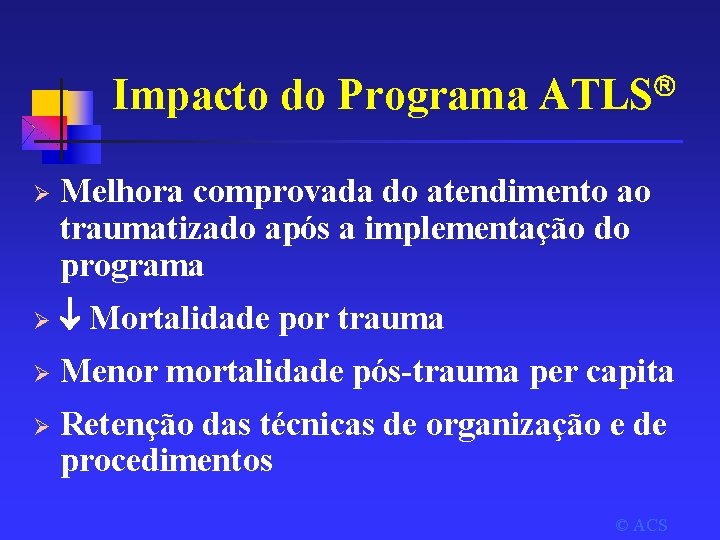 Impacto do Programa ATLS®

➢ Melhora comprovada do atendimento ao traumatizado após a implementação do programa

➢ ↓ Mortalidade por trauma

➢ Menor mortalidade pós-trauma per capita

➢ Retenção das técnicas de organização e de procedimentos

© ACS